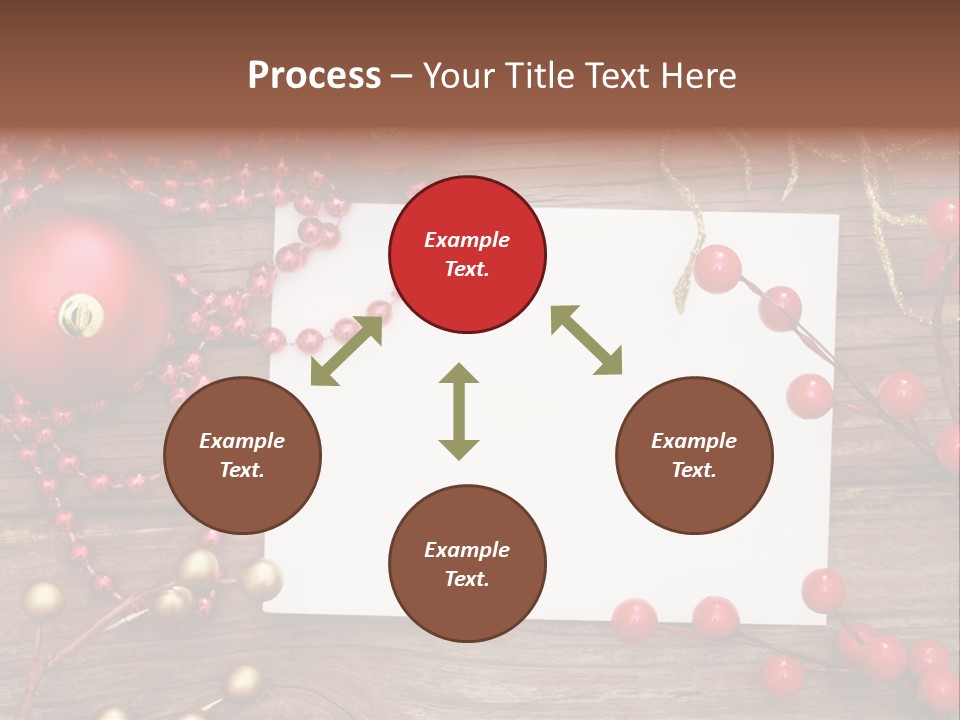 Process – Your Title Text Here

Example Text.

Example Text.

Example Text.

Example Text.